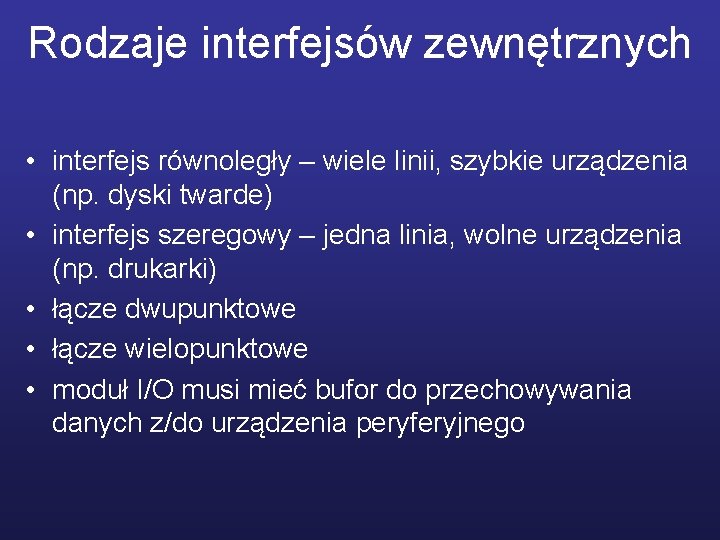 Rodzaje interfejsów zewnętrznych

• interfejs równoległy – wiele linii, szybkie urządzenia (np. dyski twarde)
• interfejs szeregowy – jedna linia, wolne urządzenia (np. drukarki)
• łącze dwupunktowe
• łącze wielopunktowe
• moduł I/O musi mieć bufor do przechowywania danych z/do urządzenia peryferyjnego